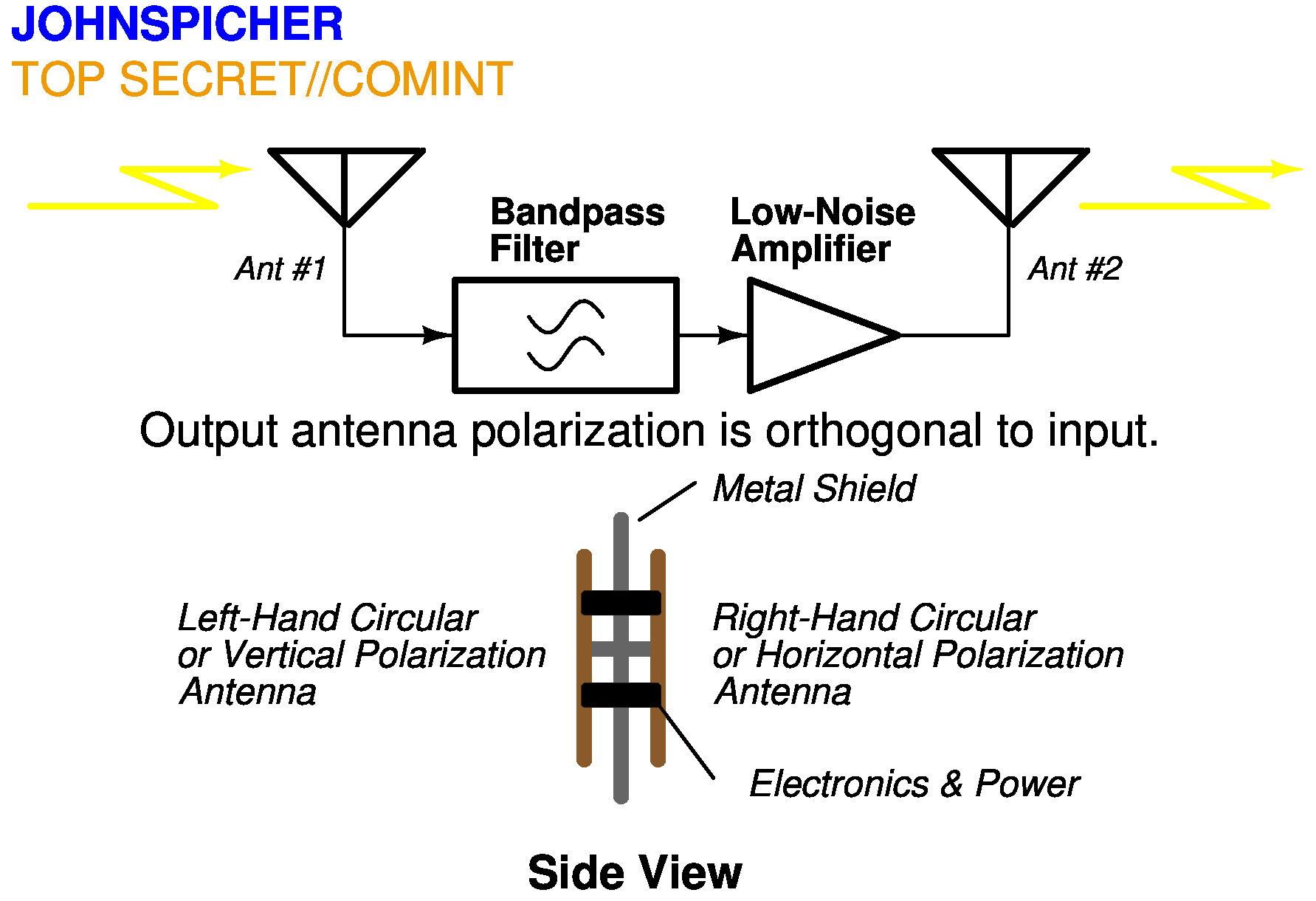 JOHNSPICHER
TOP SECRET//COMINT

Ant #1

Bandpass Filter

Low-Noise Amplifier

Ant #2

Output antenna polarization is orthogonal to input.

Metal Shield

Left-Hand Circular or Vertical Polarization Antenna

Right-Hand Circular or Horizontal Polarization Antenna

Electronics & Power

Side View